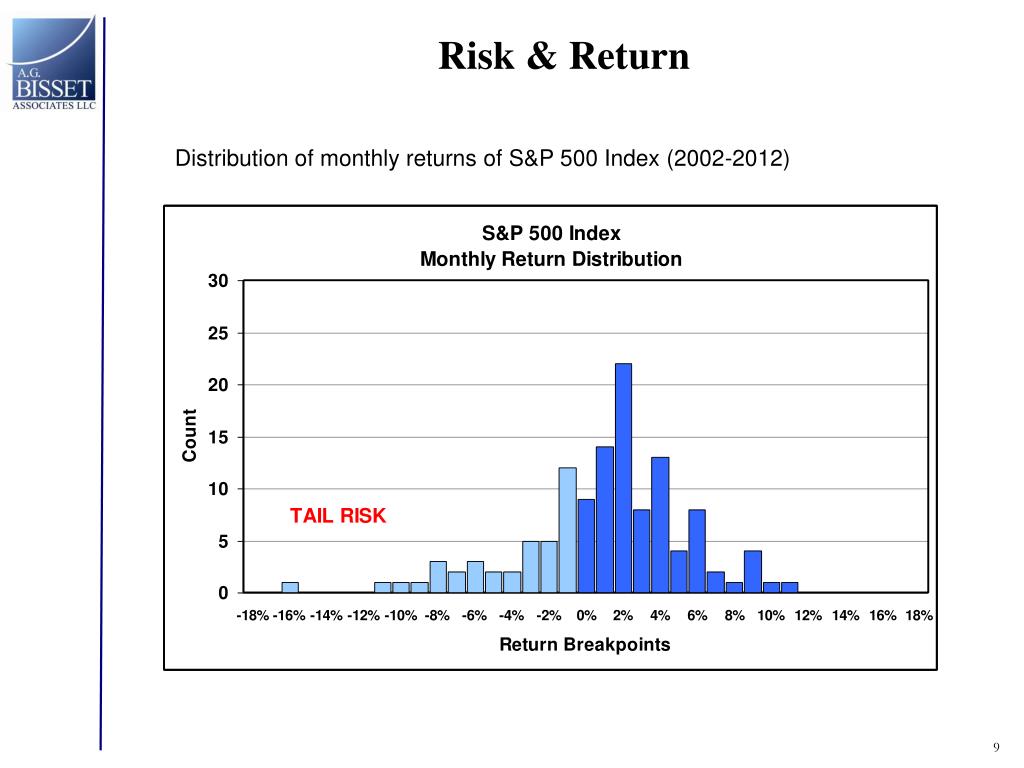 A.G.
BISSET
ASSOCIATES LLC

Risk & Return

Distribution of monthly returns of S&P 500 Index (2002-2012)

S&P 500 Index
Monthly Return Distribution

30
25
20
15
10
5
0

Count

TAIL RISK

-18% -16% -14% -12% -10% -8% -6% -4% -2% 0% 2% 4% 6% 8% 10% 12% 14% 16% 18%

Return Breakpoints

9